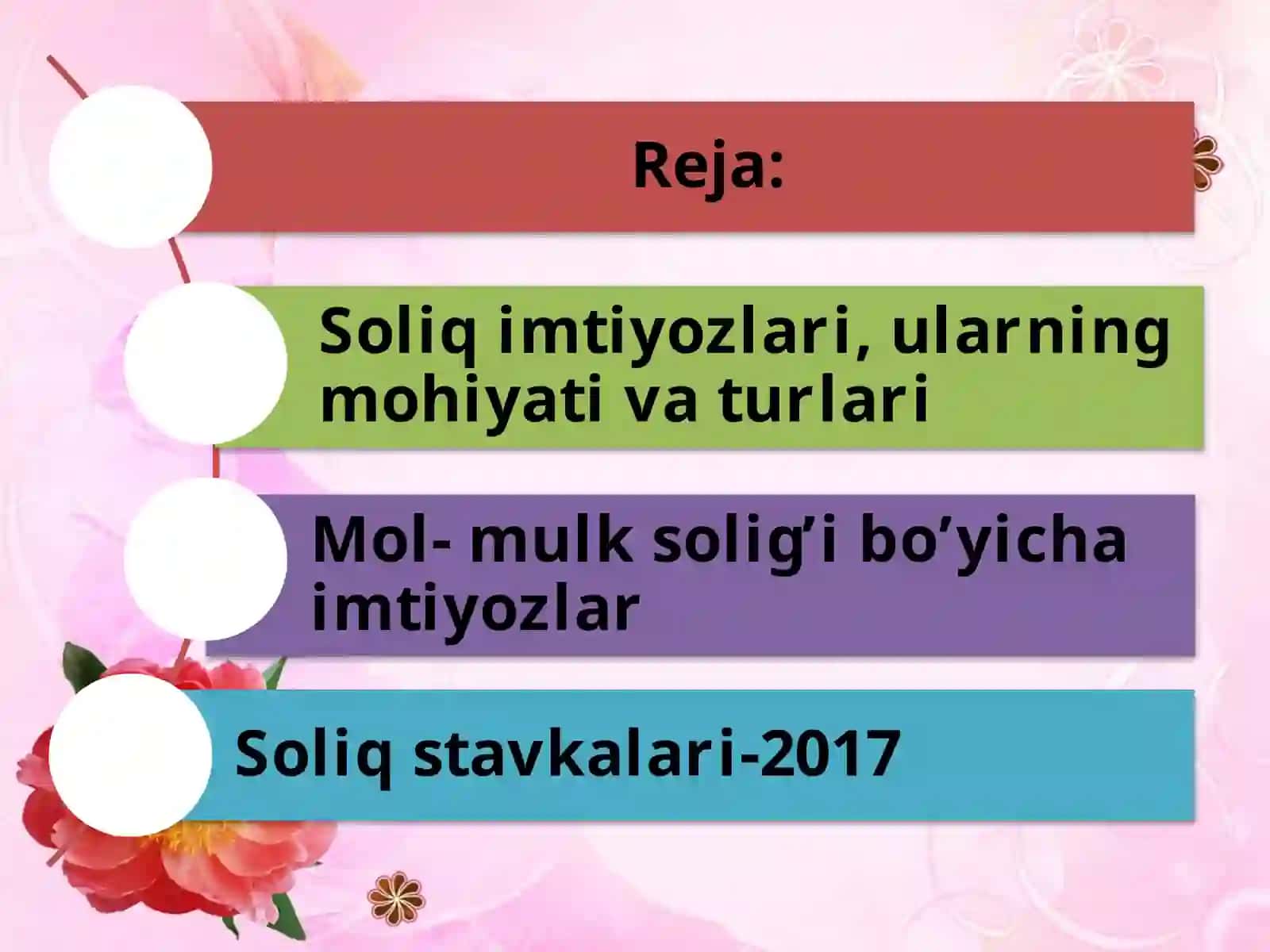 Reja:

Soliq imtiyozlari, ularning mohiyati va turlari

Mol- mulk solig’i bo’yicha imtiyozlar

Soliq stavkalari-2017